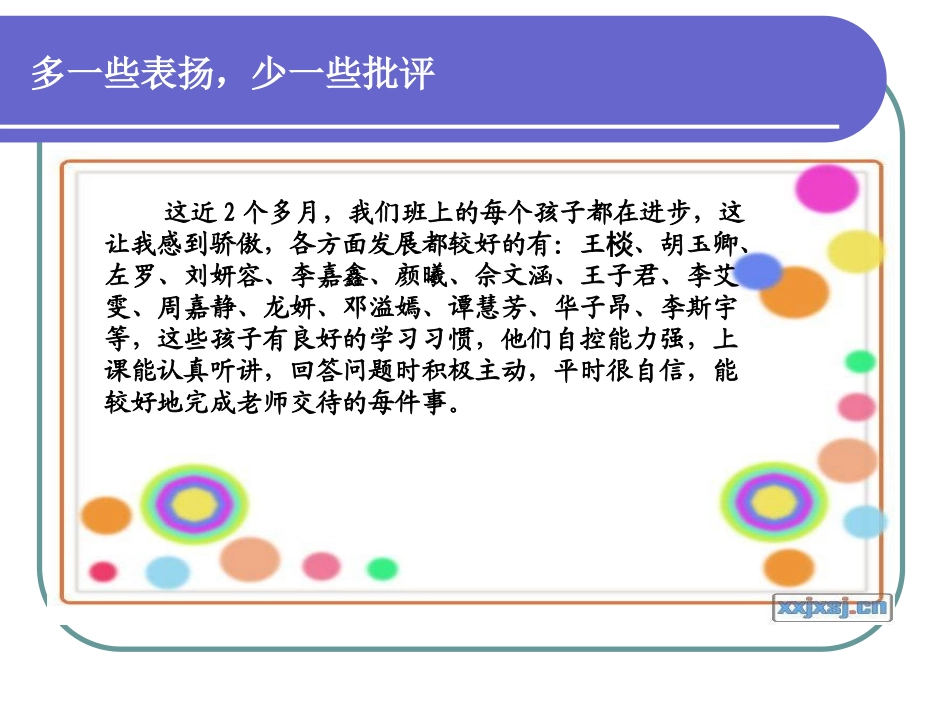 多一些表扬，少一些批评

这近 2 个多月，我们班上的每个孩子都在进步，这让我感到骄傲，各方面发展都较好的有：王棪、胡玉卿、左罗、刘妍容、李嘉鑫、颜曦、佘文涵、王子君、李艾雯、周嘉静、龙妍、邓溢嫣、谭慧芳、华子昂、李斯宇等，这些孩子有良好的学习习惯，他们自控能力强，上课能认真听讲，回答问题时积极主动，平时很自信，能较好地完成老师交待的每件事。

xxjxsj.cn